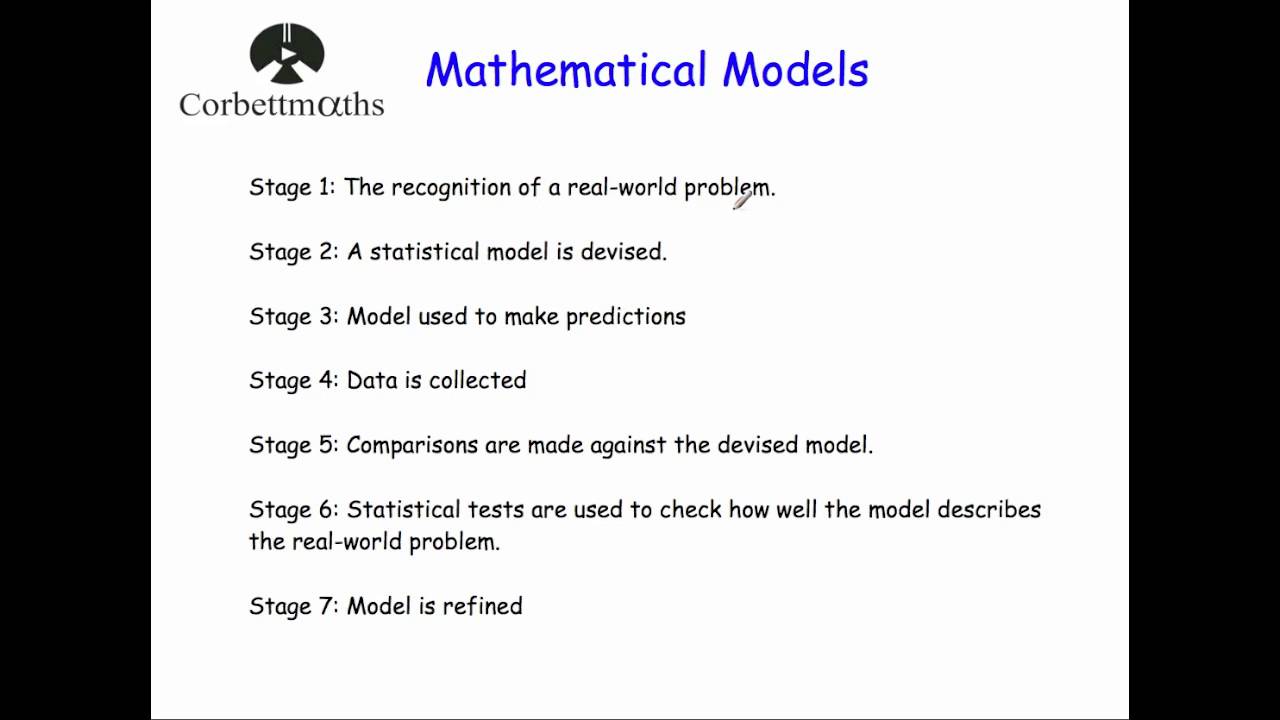 Corbettmαths

Mathematical Models

Stage 1: The recognition of a real-world problem.

Stage 2: A statistical model is devised.

Stage 3: Model used to make predictions

Stage 4: Data is collected

Stage 5: Comparisons are made against the devised model.

Stage 6: Statistical tests are used to check how well the model describes the real-world problem.

Stage 7: Model is refined